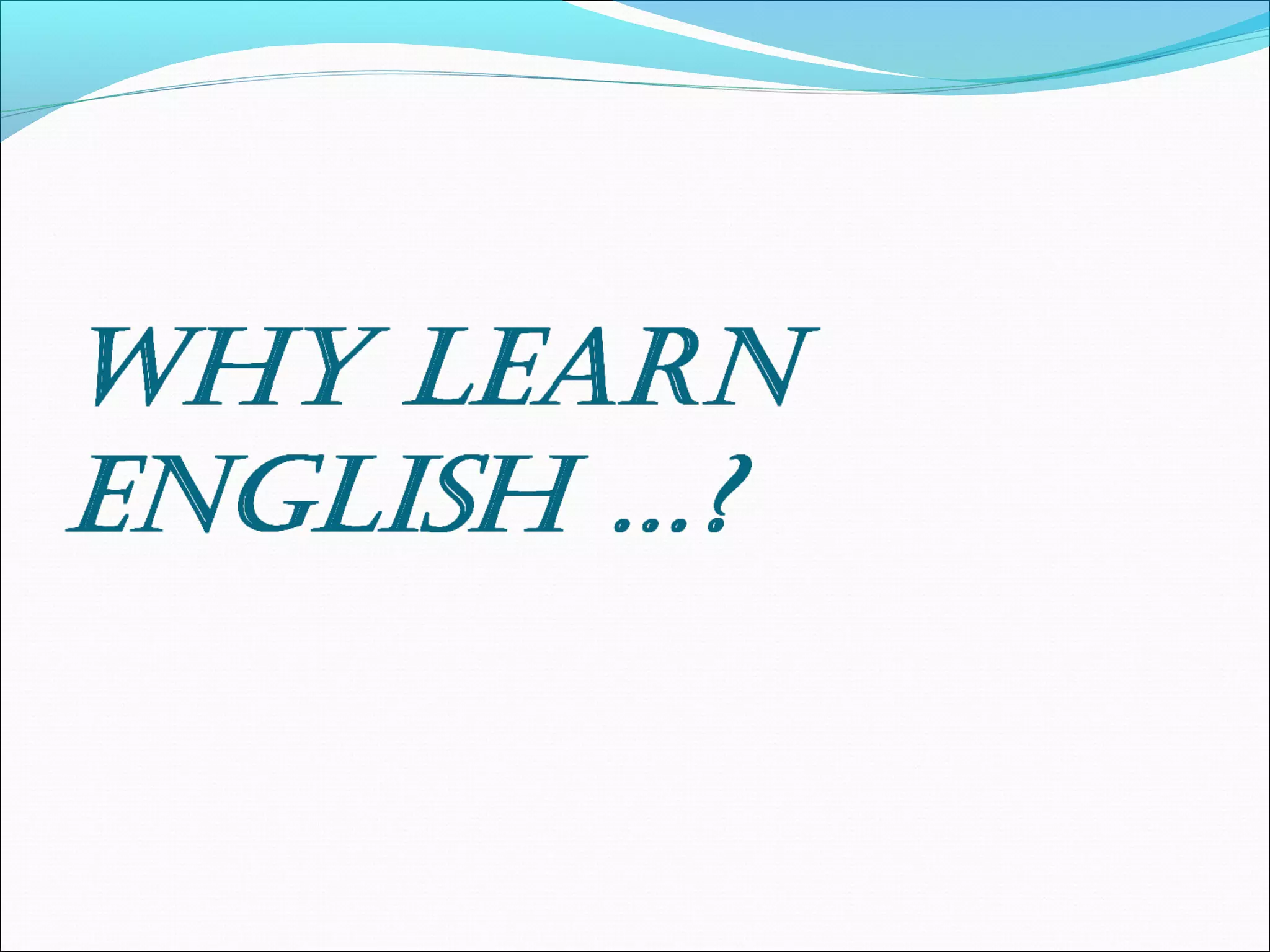 WHY LEARN ENGLISH ...?